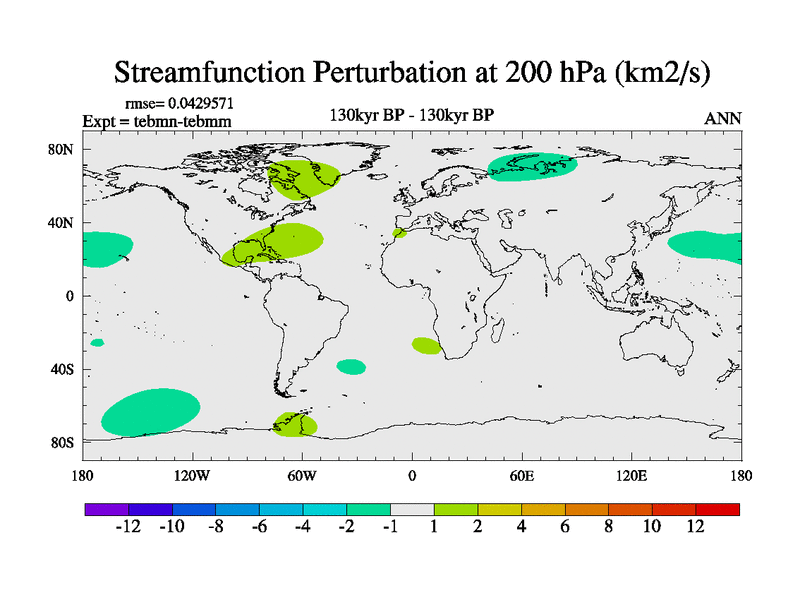 Streamfunction Perturbation at 200 hPa (km2/s)

rmse= 0.0429571
Expt = tebmn-tebmm

130kyr BP - 130kyr BP

ANN

80N
40N
0
40S
80S

180
120W
60W
0
60E
120E
180

-12 -10 -8 -6 -4 -2 -1 1 2 4 6 8 10 12